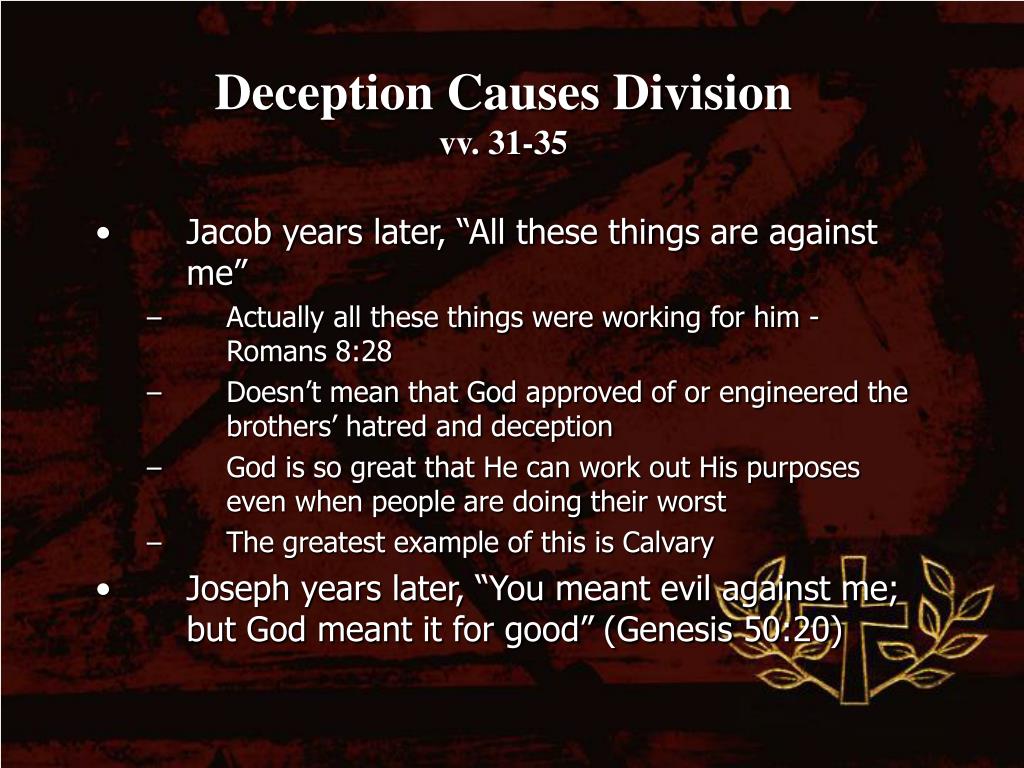 Deception Causes Division
vv. 31-35

• Jacob years later, “All these things are against me”
– Actually all these things were working for him - Romans 8:28
– Doesn’t mean that God approved of or engineered the brothers’ hatred and deception
– God is so great that He can work out His purposes even when people are doing their worst
– The greatest example of this is Calvary
• Joseph years later, “You meant evil against me; but God meant it for good” (Genesis 50:20)